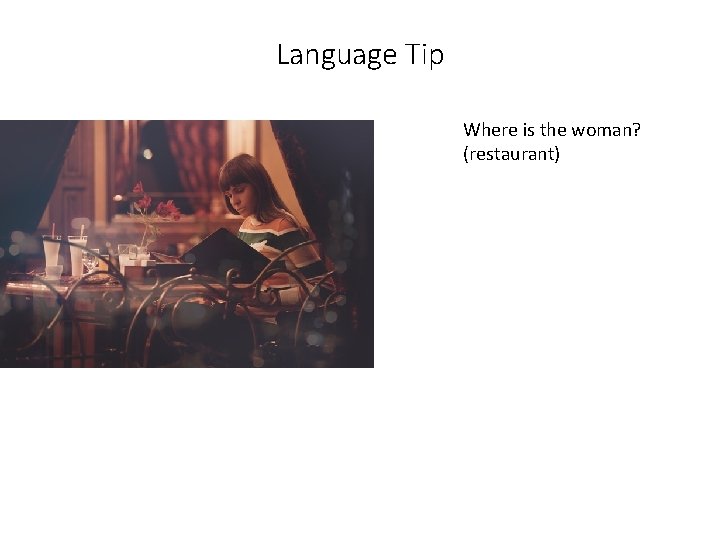 Language Tip

Where is the woman?
(restaurant)